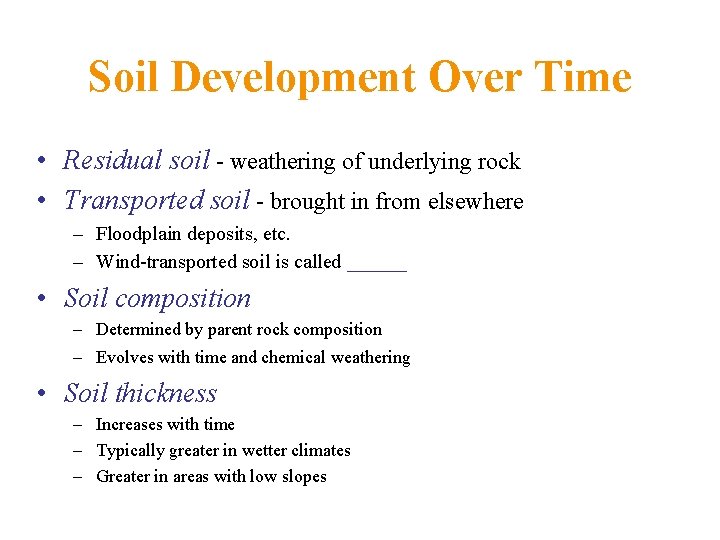 Soil Development Over Time

• Residual soil - weathering of underlying rock
• Transported soil - brought in from elsewhere
  – Floodplain deposits, etc.
  – Wind-transported soil is called ______
• Soil composition
  – Determined by parent rock composition
  – Evolves with time and chemical weathering
• Soil thickness
  – Increases with time
  – Typically greater in wetter climates
  – Greater in areas with low slopes